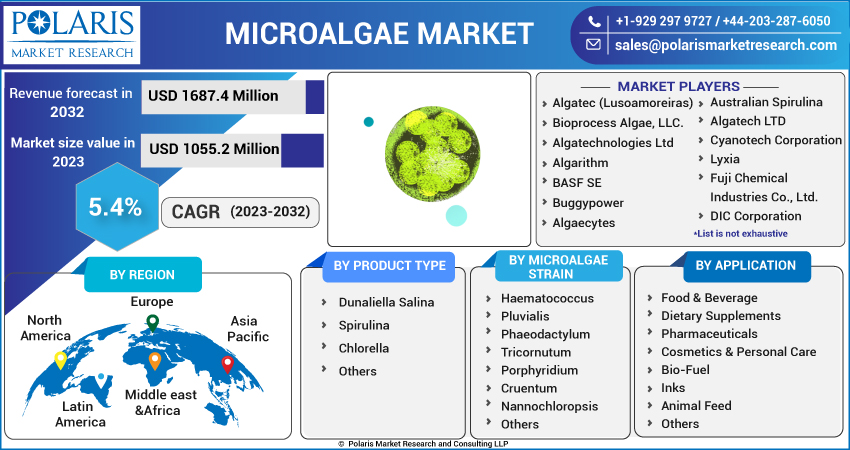 POLARIS
MARKET RESEARCH

MICROALGAE MARKET

+1-929 297 9727 / +44-203-287-6050
sales@polarismarketresearch.com

Revenue forecast in 2032
USD 1687.4 Million

Market size value in 2023
USD 1055.2 Million

5.4%
CAGR (2023-2032)

MARKET PLAYERS
Algatec (Lusoamoreiras)
Bioprocess Algae, LLC.
Algatechnologies Ltd
Algarithm
BASF SE
Buggypower
Algaecytes
Australian Spirulina
Algatech LTD
Cyanotech Corporation
Lyxia
Fuji Chemical Industries Co., Ltd.
DIC Corporation
*List is not exhaustive

BY REGION
Europe
North America
Asia Pacific
Middle east &Africa
Latin America

BY PRODUCT TYPE
Dunaliella Salina
Spirulina
Chlorella
Others

BY MICROALGAE STRAIN
Haematococcus
Pluvialis
Phaeodactylum
Tricornutum
Porphyridium
Cruentum
Nannochloropsis
Others

BY APPLICATION
Food & Beverage
Dietary Supplements
Pharmaceuticals
Cosmetics & Personal Care
Bio-Fuel
Inks
Animal Feed
Others

© Polaris Market Research and Consulting LLP